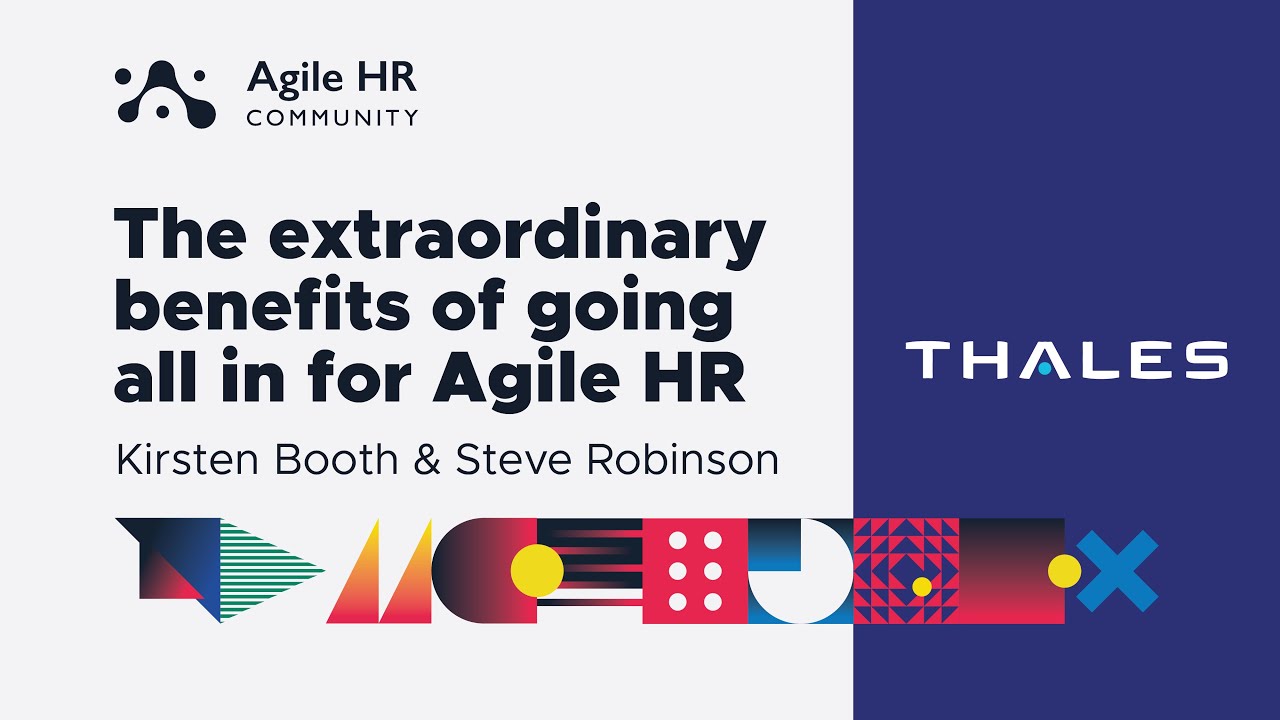 Agile HR
COMMUNITY

The extraordinary benefits of going all in for Agile HR

Kirsten Booth & Steve Robinson

THALES